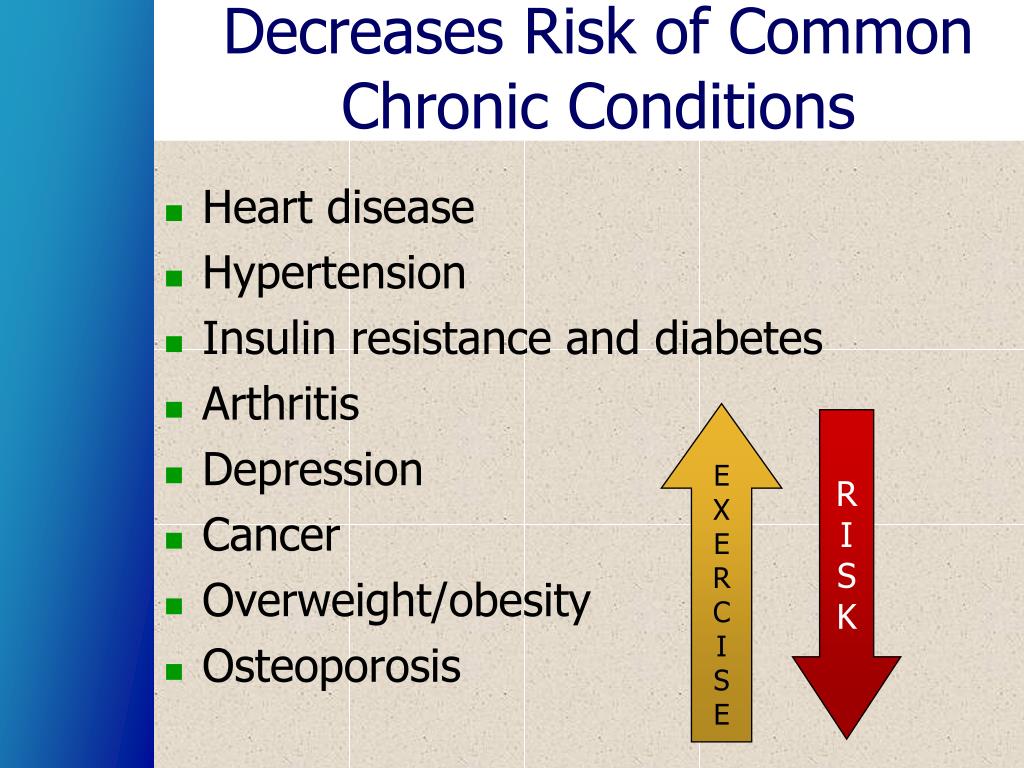 Decreases Risk of Common Chronic Conditions

- Heart disease
- Hypertension
- Insulin resistance and diabetes
- Arthritis
- Depression
- Cancer
- Overweight/obesity
- Osteoporosis

EXERCISE

RISK